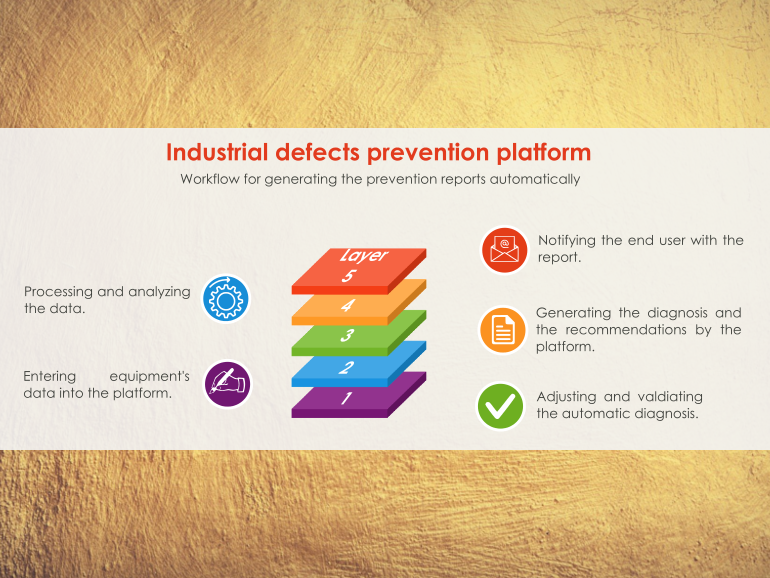 Industrial defects prevention platform

Workflow for generating the prevention reports automatically

Processing and analyzing the data.

Entering equipment's data into the platform.

Layer

5

4

3

2

1

Notifying the end user with the report.

Generating the diagnosis and the recommendations by the platform.

Adjusting and valdiating the automatic diagnosis.